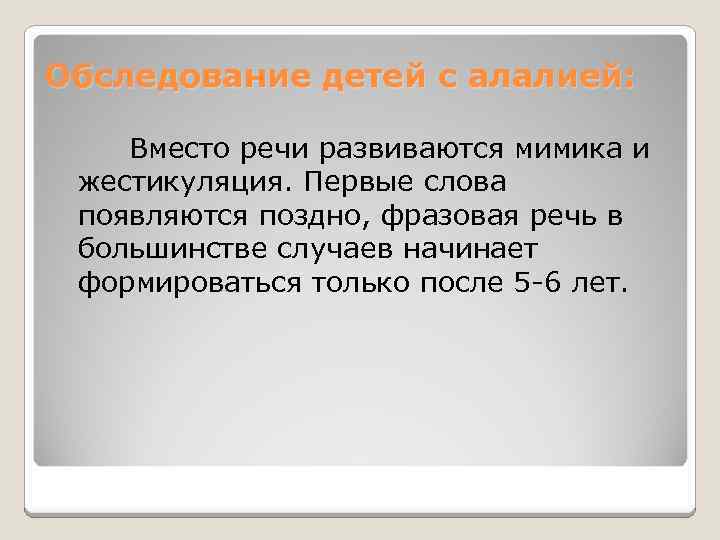 Обследование детей с алалией:

Вместо речи развиваются мимика и жестикуляция. Первые слова появляются поздно, фразовая речь в большинстве случаев начинает формироваться только после 5-6 лет.